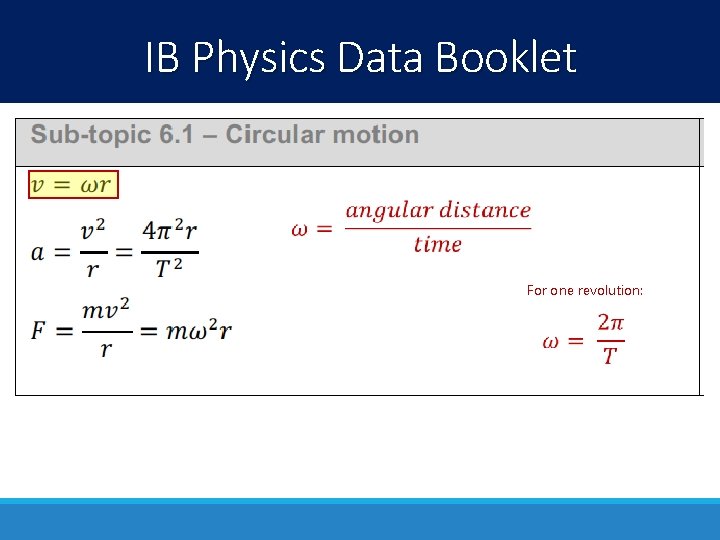 IB Physics Data Booklet

Sub-topic 6.1 – Circular motion

$v = \omega r$

$a = \frac{v^2}{r} = \frac{4\pi^2 r}{T^2}$

$F = \frac{mv^2}{r} = m\omega^2 r$

$\omega = \frac{angular\ distance}{time}$

For one revolution:

$\omega = \frac{2\pi}{T}$